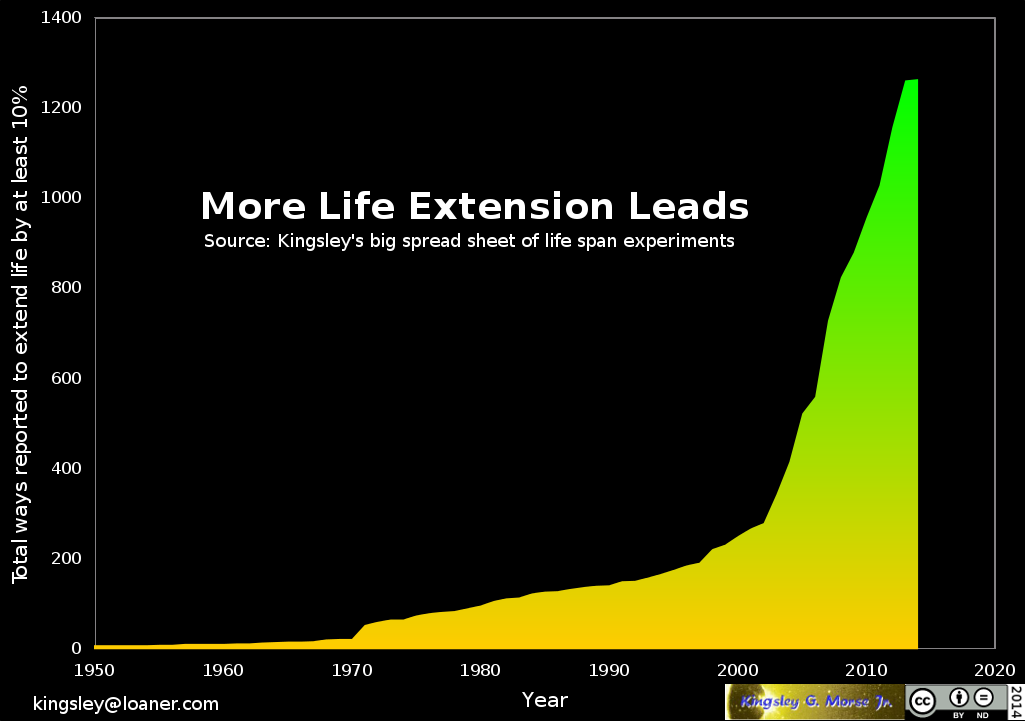 More Life Extension Leads

Source: Kingsley's big spread sheet of life span experiments

Total ways reported to extend life by at least 10%

1400
1200
1000
800
600
400
200
0

1950 1960 1970 1980 1990 2000 2010 2020

Year

kingsley@loaner.com

Kingsley G. Morse Jr.

cc BY ND 2014